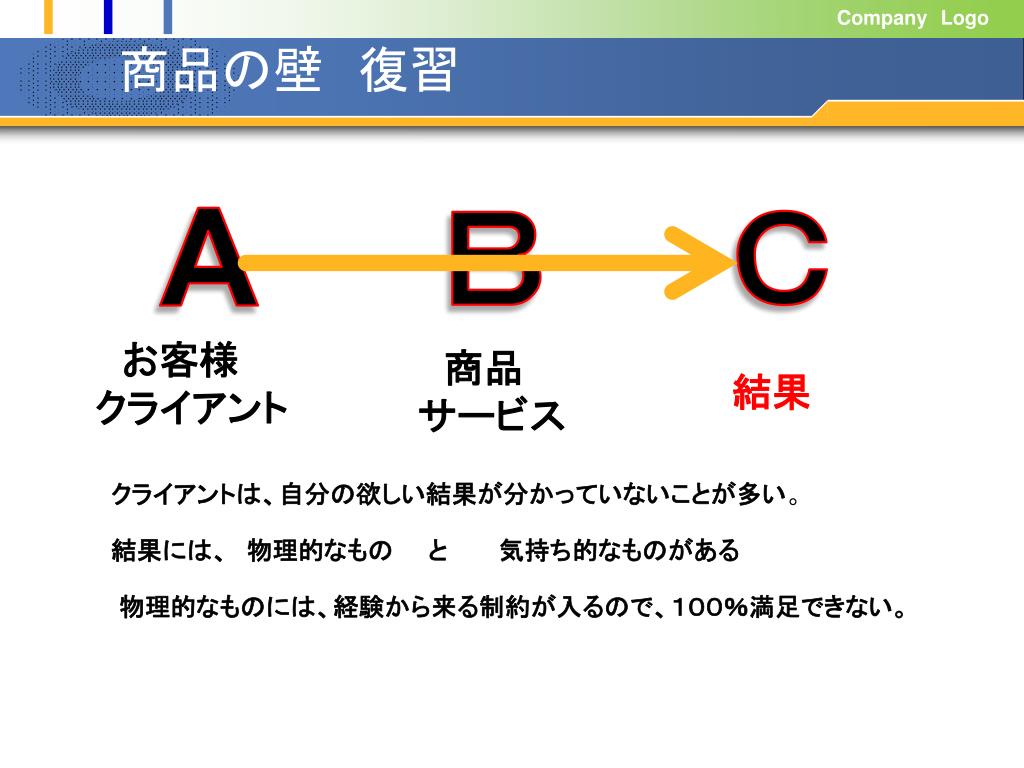 Company Logo

商品の壁　復習

A B C

お客様
クライアント

商品
サービス

結果

クライアントは、自分の欲しい結果が分かっていないことが多い。

結果には、 物理的なもの　 と　　気持ち的なものがある

物理的なものには、経験から来る制約が入るので、１００％満足できない。